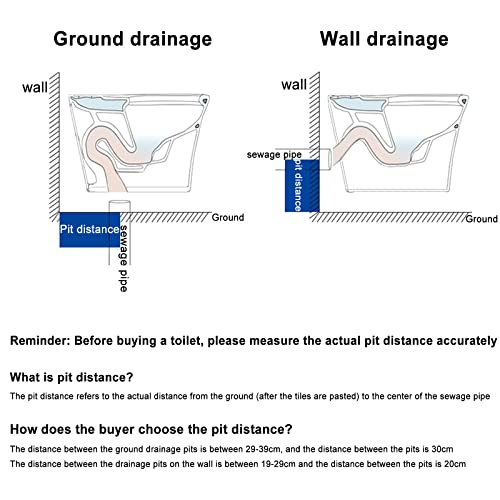 Ground drainage

wall

Pit distance

sewage pipe

Ground

Wall drainage

wall

sewage pipe

pit distance

Ground

Reminder: Before buying a toilet, please measure the actual pit distance accurately

What is pit distance?

The pit distance refers to the actual distance from the ground (after the tiles are pasted) to the center of the sewage pipe

How does the buyer choose the pit distance?

The distance between the ground drainage pits is between 29-39cm, and the distance between the pits is 30cm

The distance between the drainage pits on the wall is between 19-29cm and the distance between the pits is 20cm